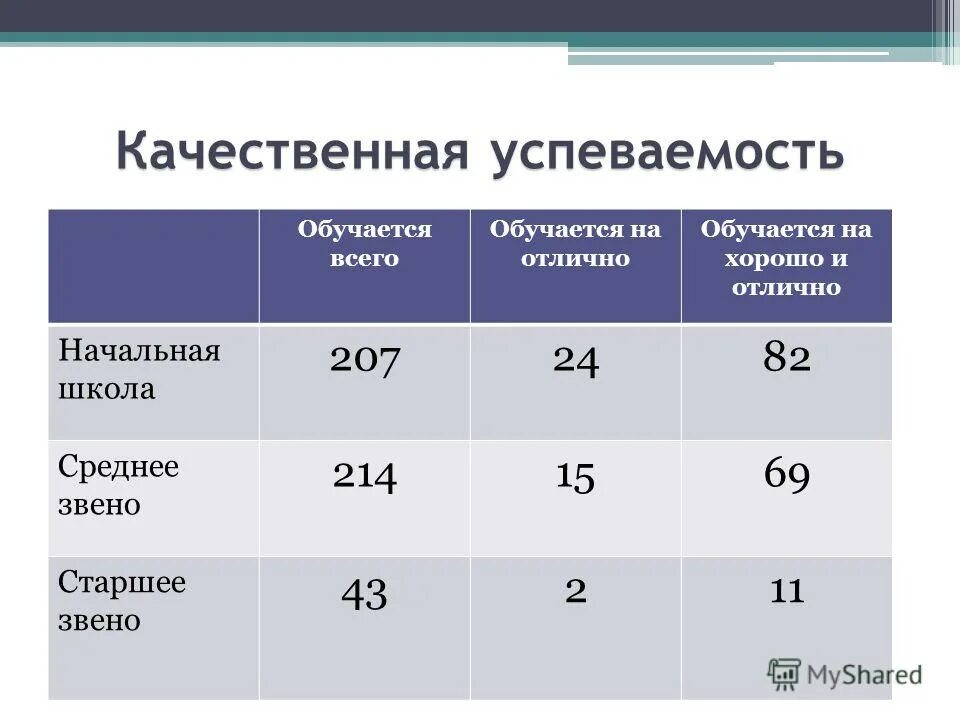 Качественная успеваемость

|  | Обучается всего | Обучается на отлично | Обучается на хорошо и отлично |
|---|---|---|---|
| Начальная школа | 207 | 24 | 82 |
| Среднее звено | 214 | 15 | 69 |
| Старшее звено | 43 | 2 | 11 |

MyShared